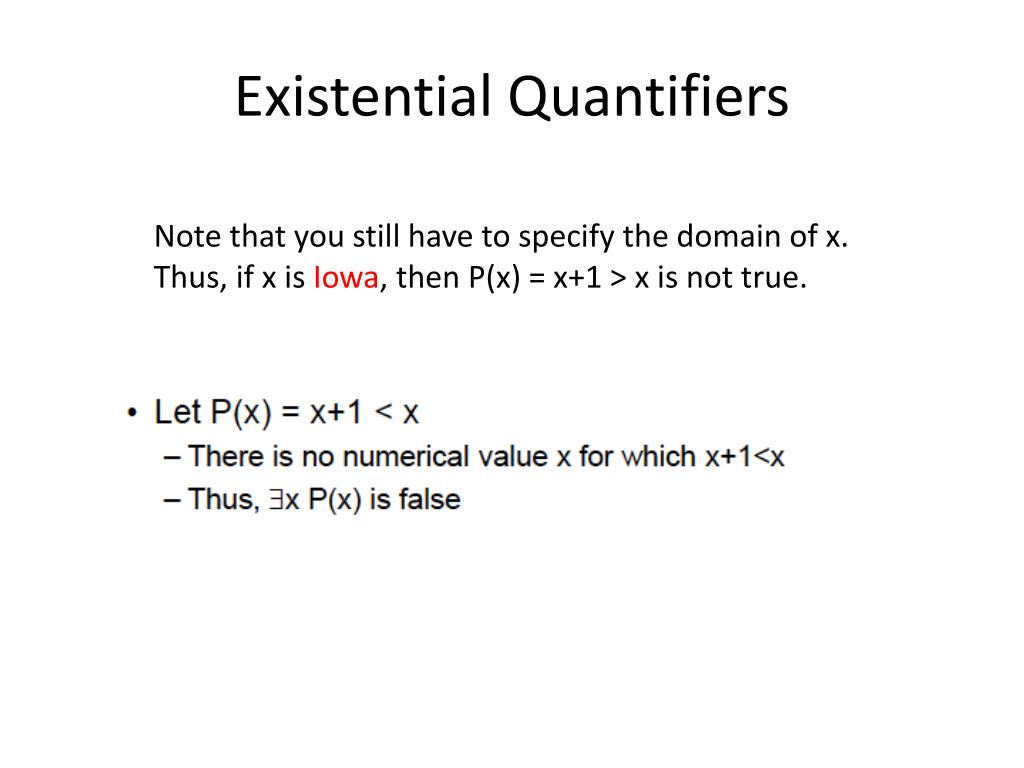 Existential Quantifiers

Note that you still have to specify the domain of x. Thus, if x is Iowa, then P(x) = x+1 > x is not true.

• Let P(x) = x+1 < x
– There is no numerical value x for which x+1<x
– Thus, $\exists$x P(x) is false